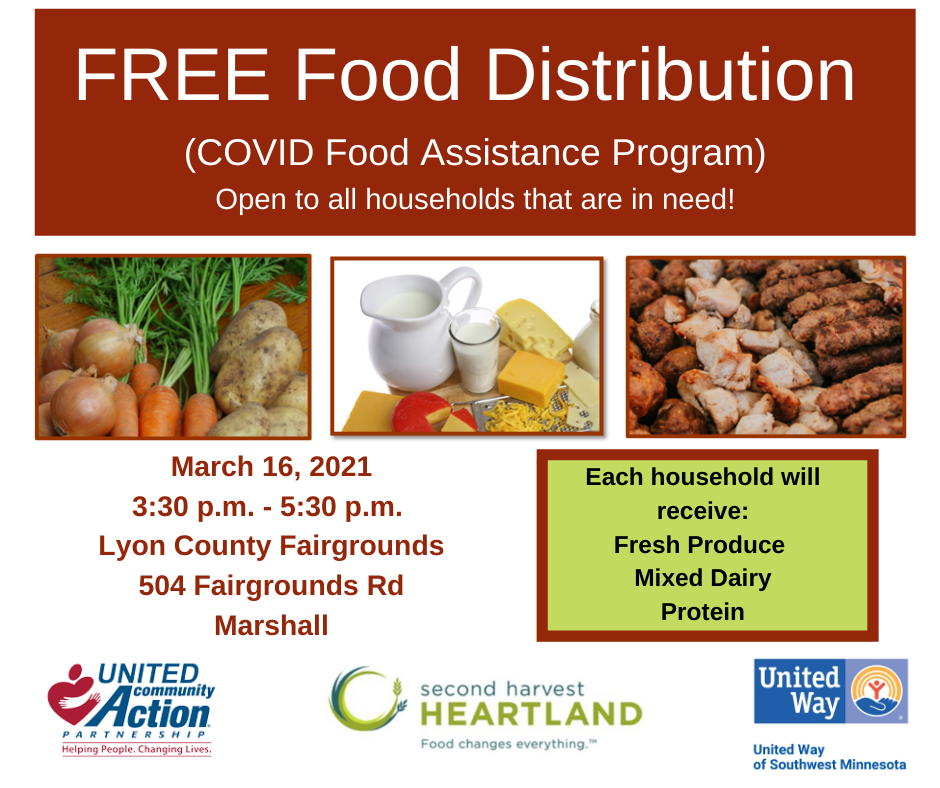 FREE Food Distribution

(COVID Food Assistance Program)

Open to all households that are in need!

March 16, 2021
3:30 p.m. - 5:30 p.m.
Lyon County Fairgrounds
504 Fairgrounds Rd
Marshall

Each household will receive:
Fresh Produce
Mixed Dairy
Protein

UNITED community Action PARTNERSHIP
Helping People. Changing Lives.

second harvest HEARTLAND
Food changes everything.™

United Way

United Way of Southwest Minnesota